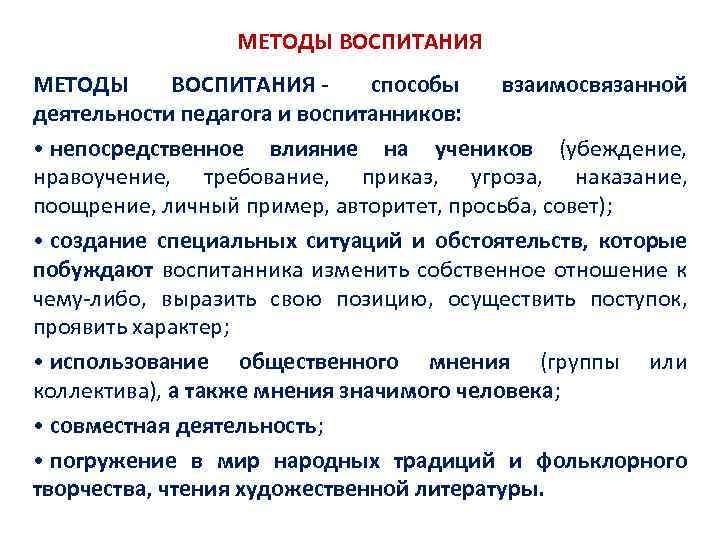 МЕТОДЫ ВОСПИТАНИЯ

МЕТОДЫ ВОСПИТАНИЯ - способы взаимосвязанной деятельности педагога и воспитанников:

• непосредственное влияние на учеников (убеждение, нравоучение, требование, приказ, угроза, наказание, поощрение, личный пример, авторитет, просьба, совет);

• создание специальных ситуаций и обстоятельств, которые побуждают воспитанника изменить собственное отношение к чему-либо, выразить свою позицию, осуществить поступок, проявить характер;

• использование общественного мнения (группы или коллектива), а также мнения значимого человека;

• совместная деятельность;

• погружение в мир народных традиций и фольклорного творчества, чтения художественной литературы.